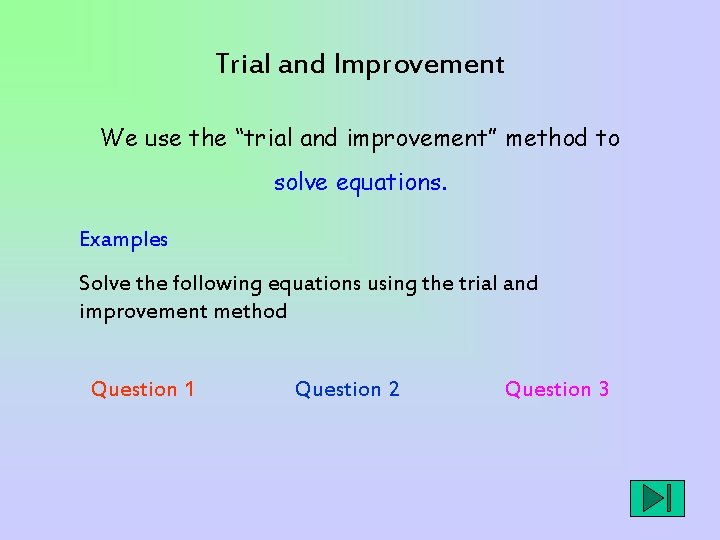 Trial and Improvement

We use the “trial and improvement” method to solve equations.

Examples

Solve the following equations using the trial and improvement method

Question 1

Question 2

Question 3